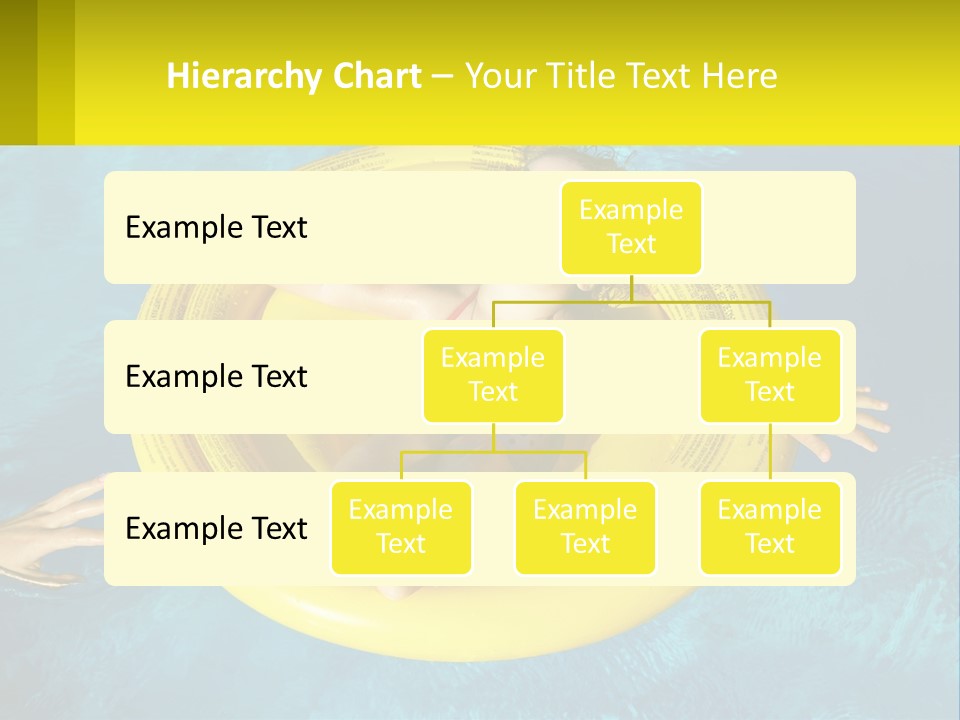 Hierarchy Chart – Your Title Text Here

Example Text

Example Text

Example Text

Example Text

Example Text

Example Text

Example Text

Example Text

Example Text